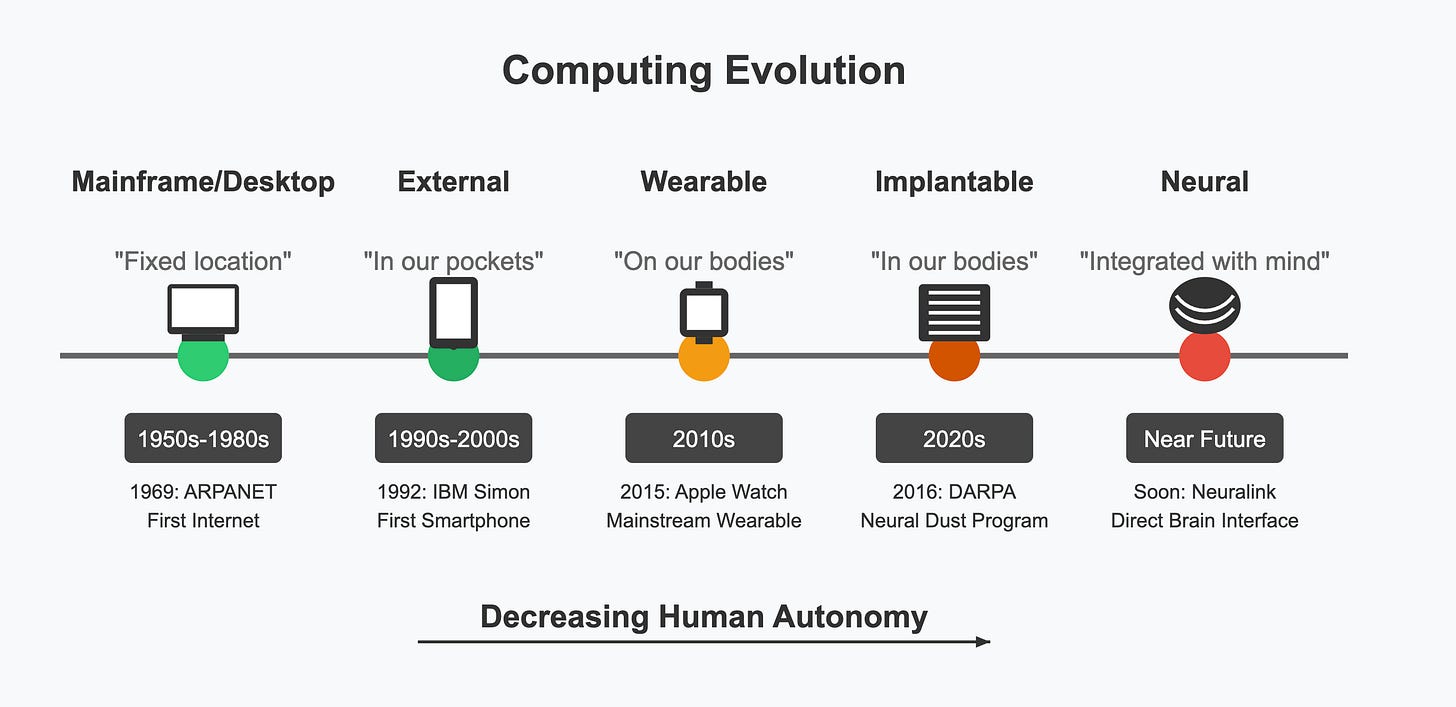 Computing Evolution

Mainframe/Desktop

"Fixed location"

1950s-1980s

1969: ARPANET
First Internet

External

"In our pockets"

1990s-2000s

1992: IBM Simon
First Smartphone

Wearable

"On our bodies"

2010s

2015: Apple Watch
Mainstream Wearable

Implantable

"In our bodies"

2020s

2016: DARPA
Neural Dust Program

Neural

"Integrated with mind"

Near Future

Soon: Neuralink
Direct Brain Interface

Decreasing Human Autonomy